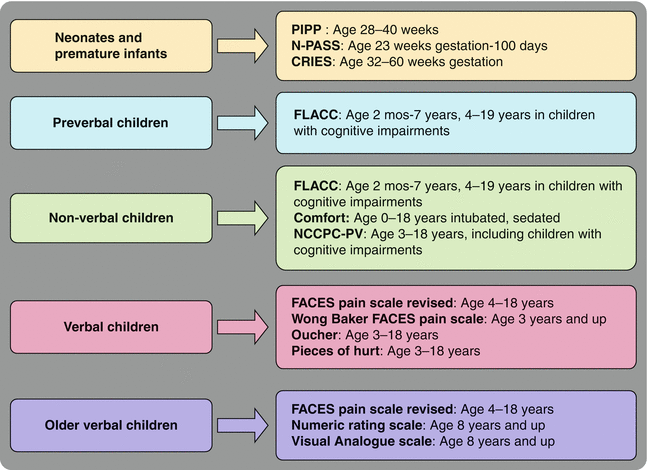 Neonates and premature infants

PIPP : Age 28–40 weeks
N-PASS: Age 23 weeks gestation-100 days
CRIES: Age 32–60 weeks gestation

Preverbal children

FLACC: Age 2 mos-7 years, 4–19 years in children with cognitive impairments

Non-verbal children

FLACC: Age 2 mos-7 years, 4–19 years in children with cognitive impairments
Comfort: Age 0–18 years intubated, sedated
NCCPC-PV: Age 3–18 years, including children with cognitive impairments

Verbal children

FACES pain scale revised: Age 4–18 years
Wong Baker FACES pain scale: Age 3 years and up
Oucher: Age 3–18 years
Pieces of hurt: Age 3–18 years

Older verbal children

FACES pain scale revised: Age 4–18 years
Numeric rating scale: Age 8 years and up
Visual Analogue scale: Age 8 years and up